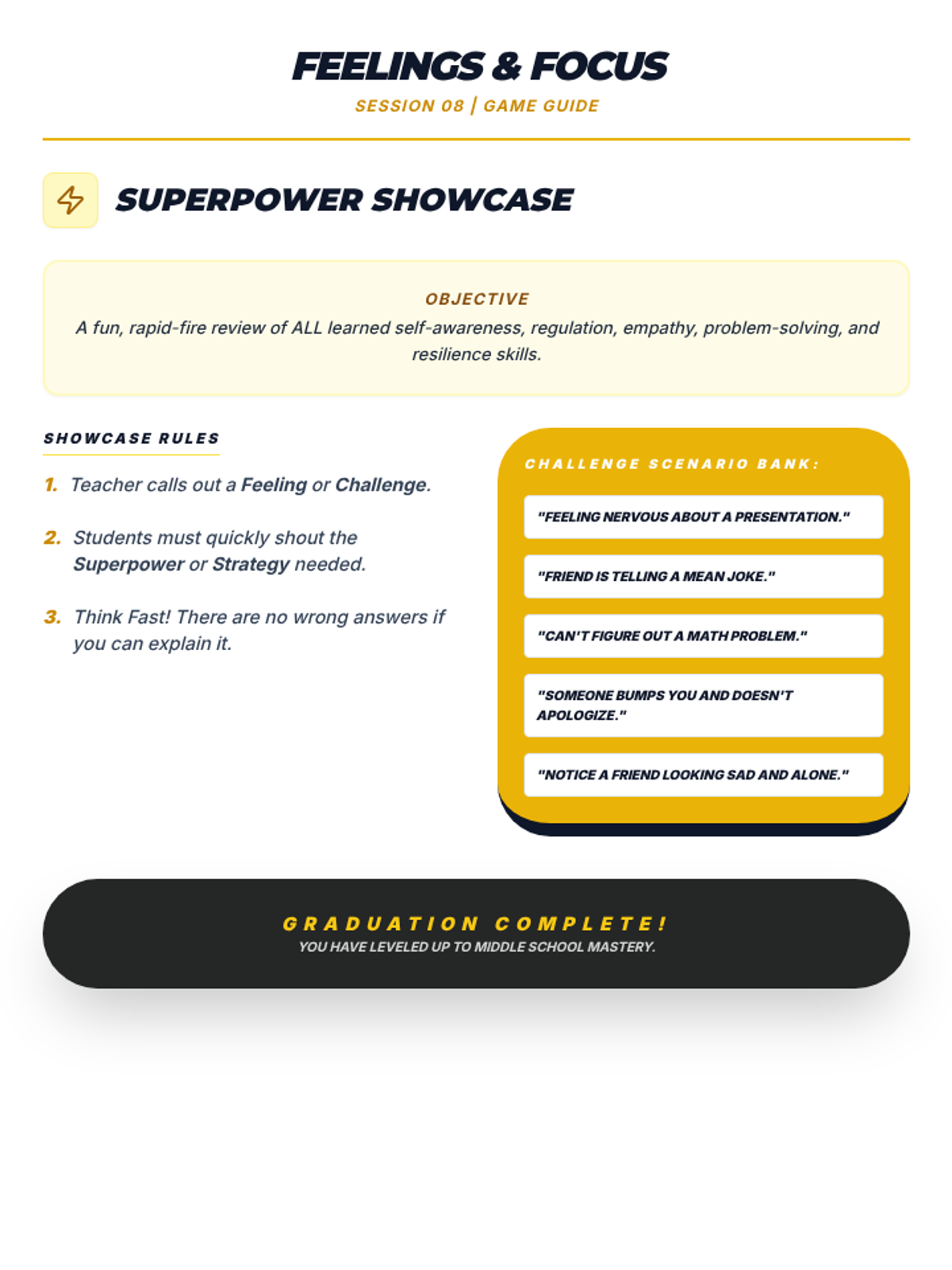 FEELINGS & FOCUS

SESSION 08 | GAME GUIDE

SUPERPOWER SHOWCASE

OBJECTIVE

A fun, rapid-fire review of ALL learned self-awareness, regulation, empathy, problem-solving, and resilience skills.

SHOWCASE RULES

1. Teacher calls out a Feeling or Challenge.

2. Students must quickly shout the Superpower or Strategy needed.

3. Think Fast! There are no wrong answers if you can explain it.

CHALLENGE SCENARIO BANK:

"FEELING NERVOUS ABOUT A PRESENTATION."

"FRIEND IS TELLING A MEAN JOKE."

"CAN'T FIGURE OUT A MATH PROBLEM."

"SOMEONE BUMPS YOU AND DOESN'T APOLOGIZE."

"NOTICE A FRIEND LOOKING SAD AND ALONE."

GRADUATION COMPLETE!

YOU HAVE LEVELED UP TO MIDDLE SCHOOL MASTERY.